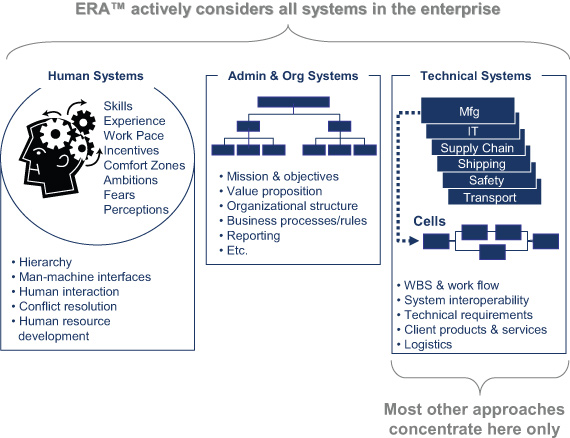 ERA™ actively considers all systems in the enterprise

Human Systems

Skills
Experience
Work Pace
Incentives
Comfort Zones
Ambitions
Fears
Perceptions

• Hierarchy
• Man-machine interfaces
• Human interaction
• Conflict resolution
• Human resource development

Admin & Org Systems

• Mission & objectives
• Value proposition
• Organizational structure
• Business processes/rules
• Reporting
• Etc.

Technical Systems

Mfg
IT
Supply Chain
Shipping
Safety
Transport

Cells

• WBS & work flow
• System interoperability
• Technical requirements
• Client products & services
• Logistics

Most other approaches concentrate here only